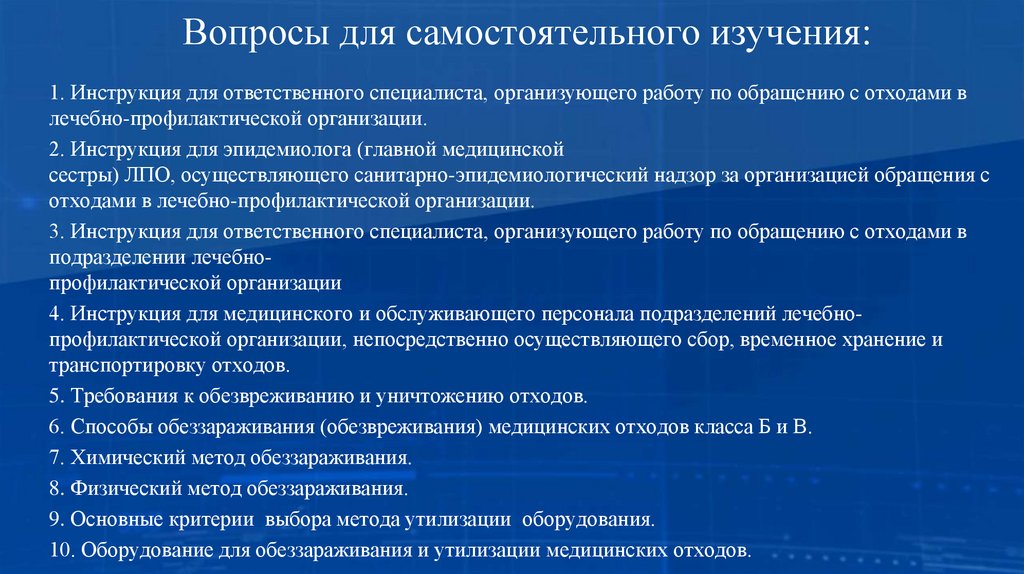 Вопросы для самостоятельного изучения:

1. Инструкция для ответственного специалиста, организующего работу по обращению с отходами в лечебно-профилактической организации.

2. Инструкция для эпидемиолога (главной медицинской сестры) ЛПО, осуществляющего санитарно-эпидемиологический надзор за организацией обращения с отходами в лечебно-профилактической организации.

3. Инструкция для ответственного специалиста, организующего работу по обращению с отходами в подразделении лечебно-профилактической организации

4. Инструкция для медицинского и обслуживающего персонала подразделений лечебно-профилактической организации, непосредственно осуществляющего сбор, временное хранение и транспортировку отходов.

5. Требования к обезвреживанию и уничтожению отходов.

6. Способы обеззараживания (обезвреживания) медицинских отходов класса Б и В.

7. Химический метод обеззараживания.

8. Физический метод обеззараживания.

9. Основные критерии выбора метода утилизации оборудования.

10. Оборудование для обеззараживания и утилизации медицинских отходов.